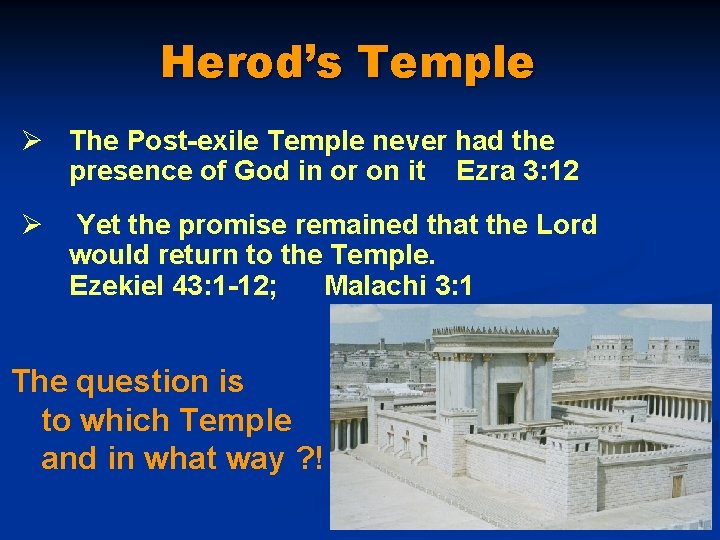 Herod's Temple

➢ The Post-exile Temple never had the presence of God in or on it Ezra 3:12

➢ Yet the promise remained that the Lord would return to the Temple. Ezekiel 43:1-12; Malachi 3:1

The question is to which Temple and in what way ?!